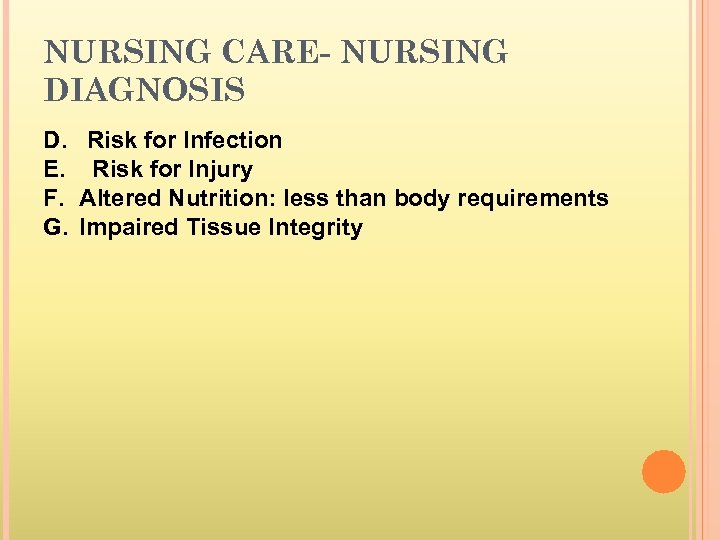 NURSING CARE- NURSING DIAGNOSIS

D. Risk for Infection
E. Risk for Injury
F. Altered Nutrition: less than body requirements
G. Impaired Tissue Integrity